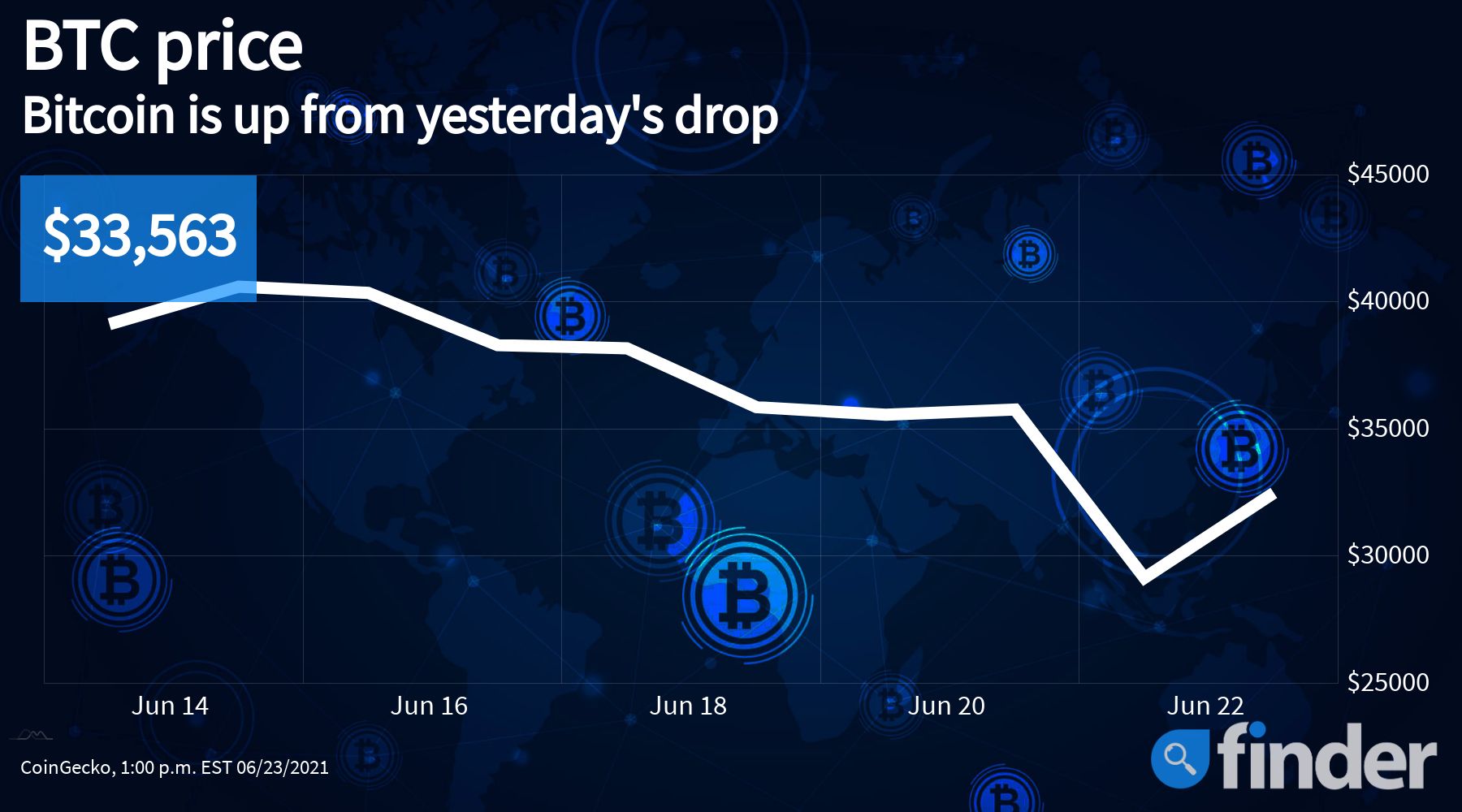 BTC price
Bitcoin is up from yesterday's drop

$33,563

$45000
$40000
$35000
$30000
$25000

Jun 14
Jun 16
Jun 18
Jun 20
Jun 22

CoinGecko, 1:00 p.m. EST 06/23/2021

finder